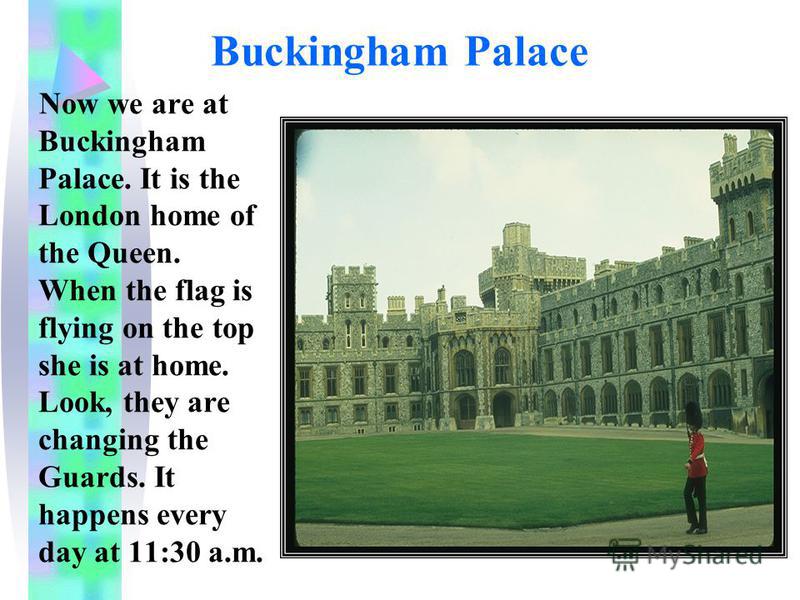 Buckingham Palace

Now we are at Buckingham Palace. It is the London home of the Queen. When the flag is flying on the top she is at home. Look, they are changing the Guards. It happens every day at 11:30 a.m.

MyShared